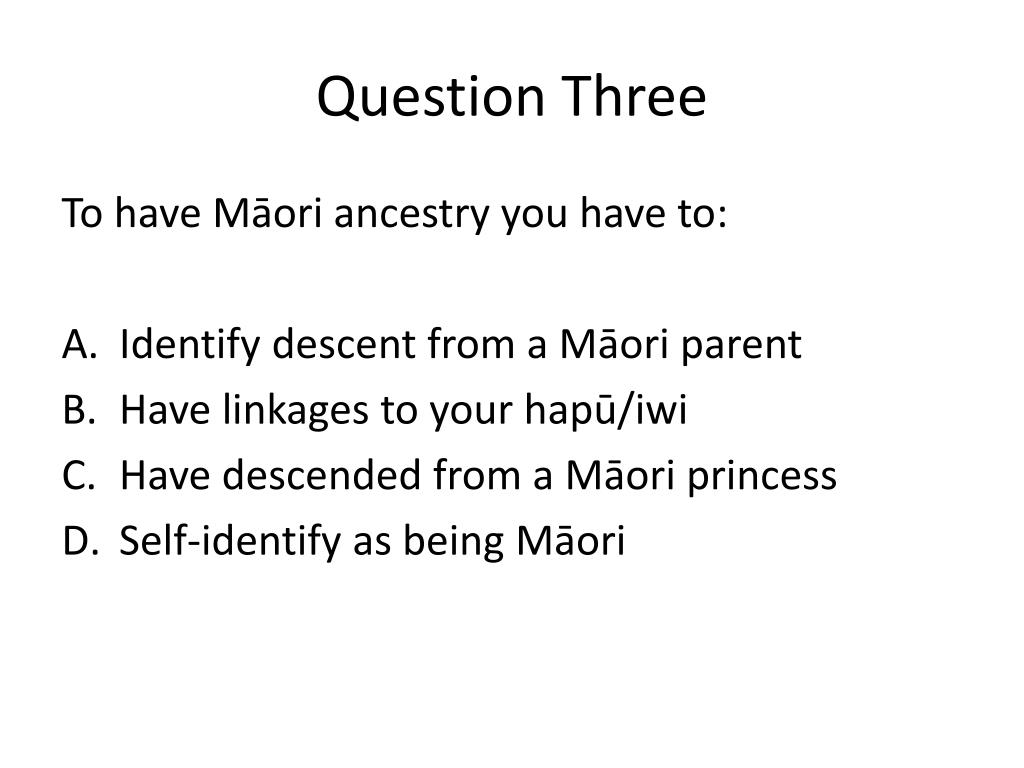 Question Three

To have Māori ancestry you have to:

A. Identify descent from a Māori parent
B. Have linkages to your hapū/iwi
C. Have descended from a Māori princess
D. Self-identify as being Māori